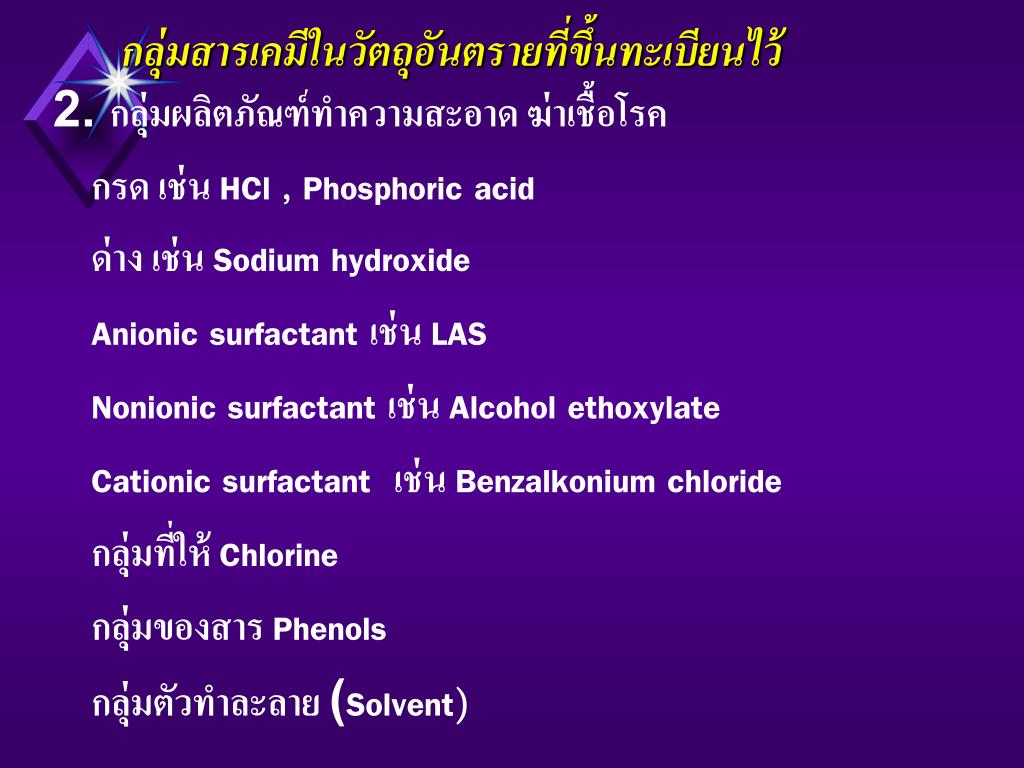 กลุ่มสารเคมีในวัตถุอันตรายที่ขึ้นทะเบียนไว้

2. กลุ่มผลิตภัณฑ์ทำความสะอาด ฆ่าเชื้อโรค

กรด เช่น HCl , Phosphoric acid

ด่าง เช่น Sodium hydroxide

Anionic surfactant เช่น LAS

Nonionic surfactant เช่น Alcohol ethoxylate

Cationic surfactant เช่น Benzalkonium chloride

กลุ่มที่ให้ Chlorine

กลุ่มของสาร Phenols

กลุ่มตัวทำละลาย (Solvent)